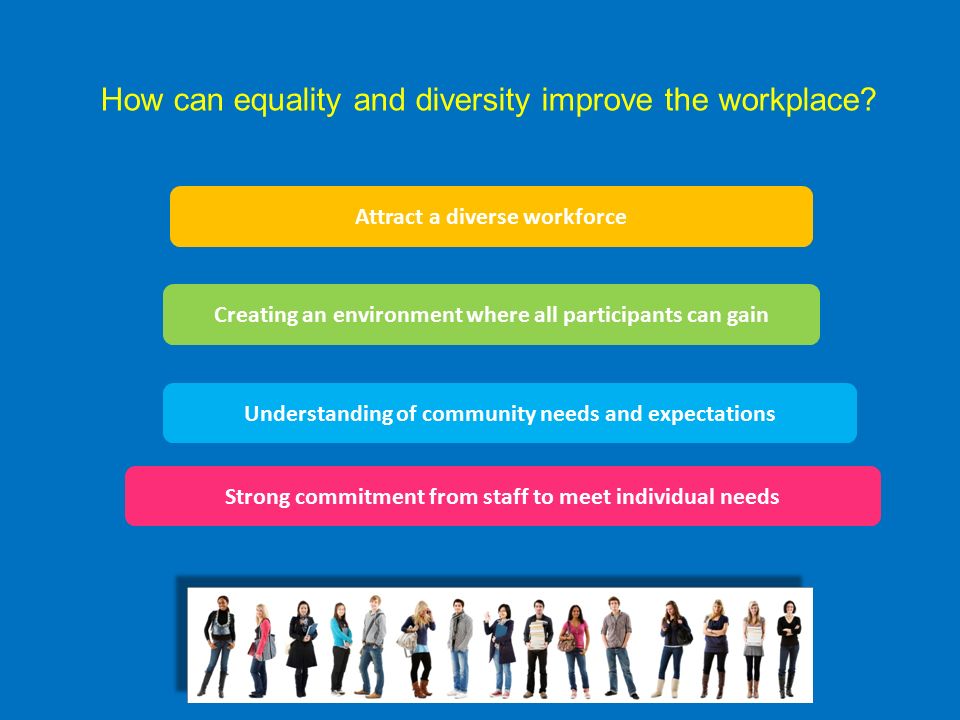 How can equality and diversity improve the workplace?

Attract a diverse workforce

Creating an environment where all participants can gain

Understanding of community needs and expectations

Strong commitment from staff to meet individual needs